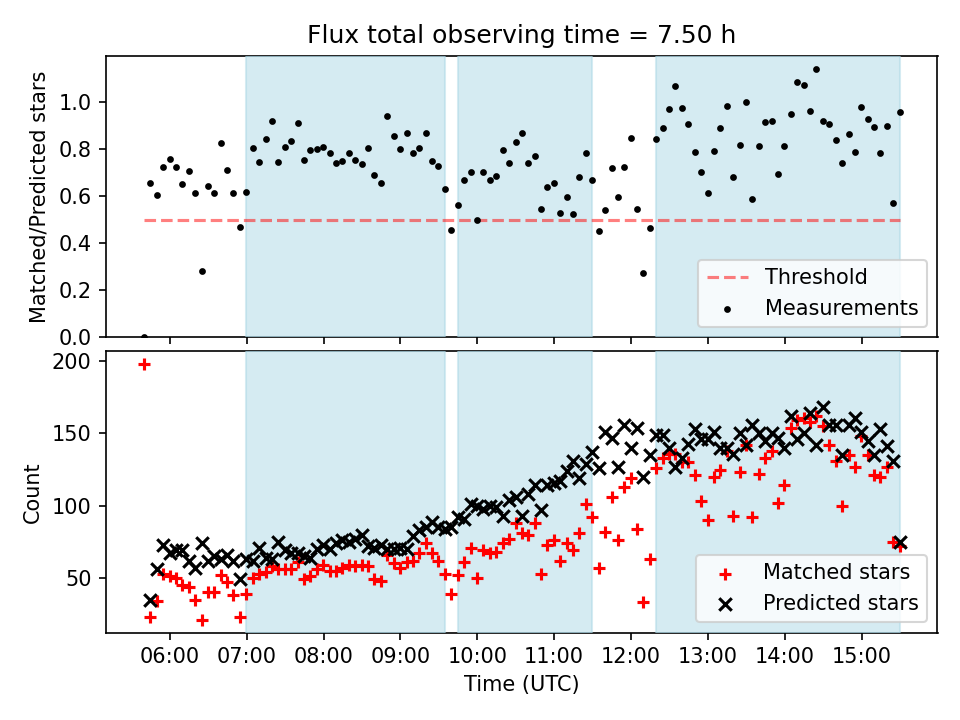 Flux total observing time = 7.50 h

Matched/Predicted stars

1.0
0.8
0.6
0.4
0.2
0.0

Threshold
Measurements

Count

200
150
100
50

Matched stars
Predicted stars

06:00 07:00 08:00 09:00 10:00 11:00 12:00 13:00 14:00 15:00

Time (UTC)